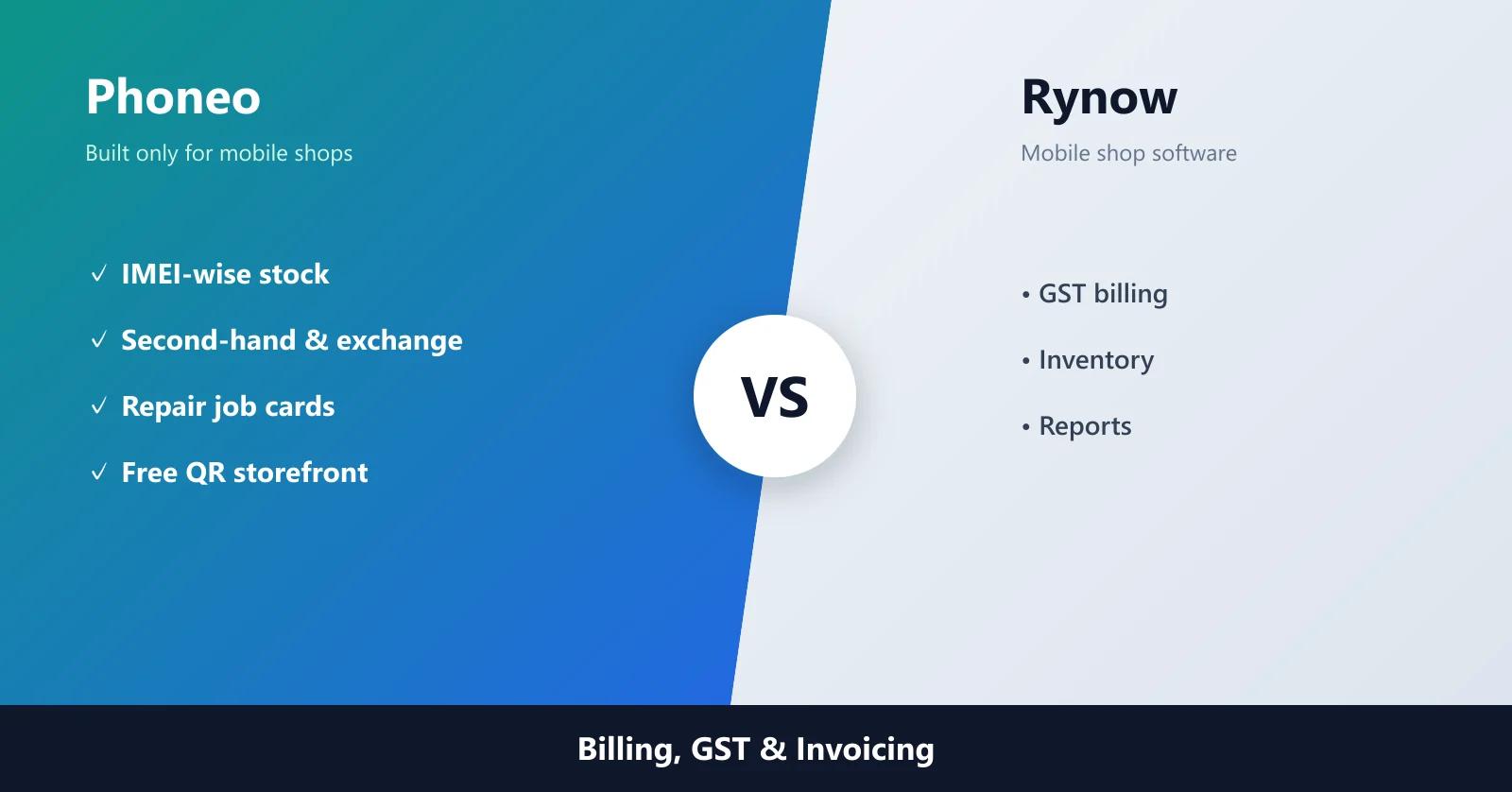 Phoneo

Built only for mobile shops

✓ IMEI-wise stock

✓ Second-hand & exchange

✓ Repair job cards

✓ Free QR storefront

VS

Rynow

Mobile shop software

• GST billing

• Inventory

• Reports

Billing, GST & Invoicing